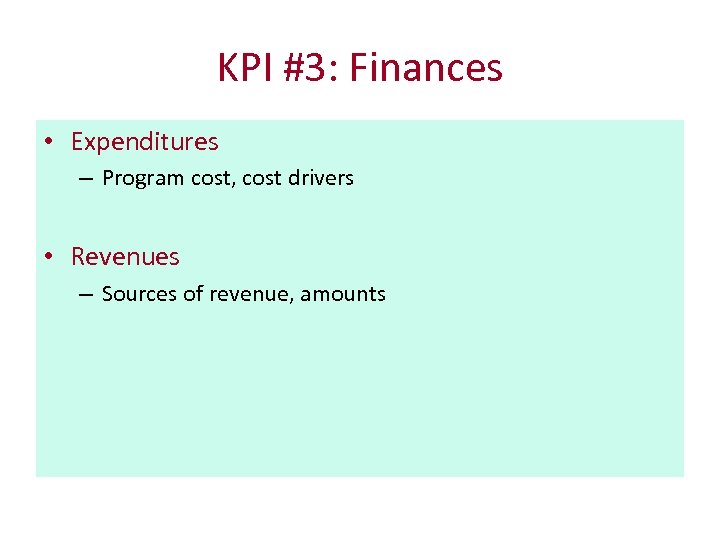 KPI #3: Finances

• Expenditures
  – Program cost, cost drivers

• Revenues
  – Sources of revenue, amounts